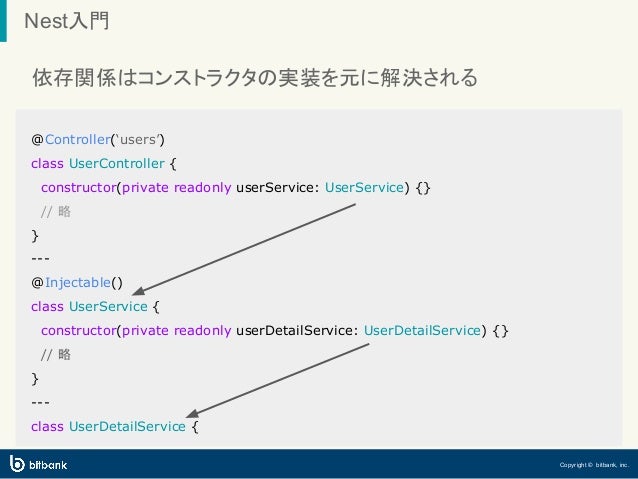 Nest入門

依存関係はコンストラクタの実装を元に解決される

@Controller('users')
class UserController {
 constructor(private readonly userService: UserService) {}
 // 略
}
---
@Injectable()
class UserService {
 constructor(private readonly userDetailService: UserDetailService) {}
 // 略
}
---
class UserDetailService {

bitbank

Copyright © bitbank, inc.